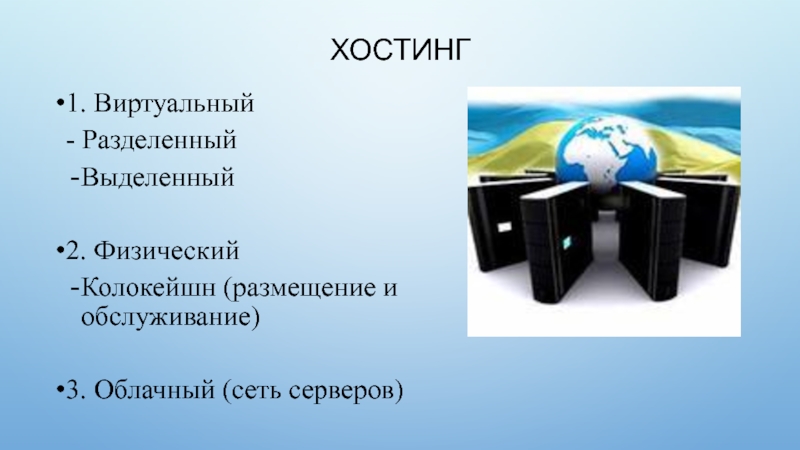 ХОСТИНГ

•1. Виртуальный
- Разделенный
-Выделенный

•2. Физический
-Колокейшн (размещение и обслуживание)

•3. Облачный (сеть серверов)